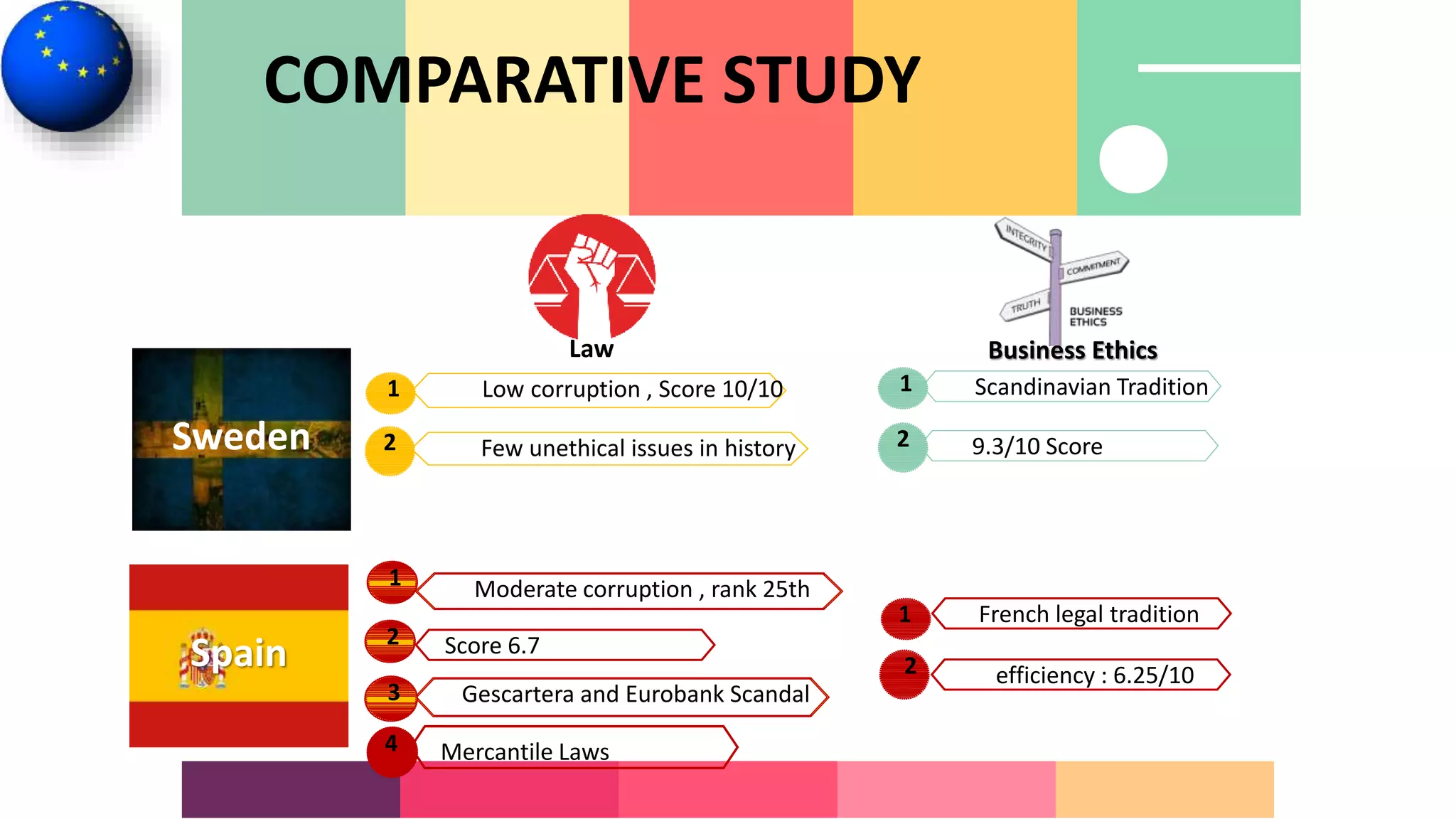 COMPARATIVE STUDY

Law

INTEGRITY
COMMITMENT
TRUTH
BUSINESS ETHICS

Business Ethics

Sweden

1 Low corruption , Score 10/10
2 Few unethical issues in history

1 Scandinavian Tradition
2 9.3/10 Score

Spain

1 Moderate corruption , rank 25th
2 Score 6.7
3 Gescartera and Eurobank Scandal
4 Mercantile Laws

1 French legal tradition
2 efficiency : 6.25/10